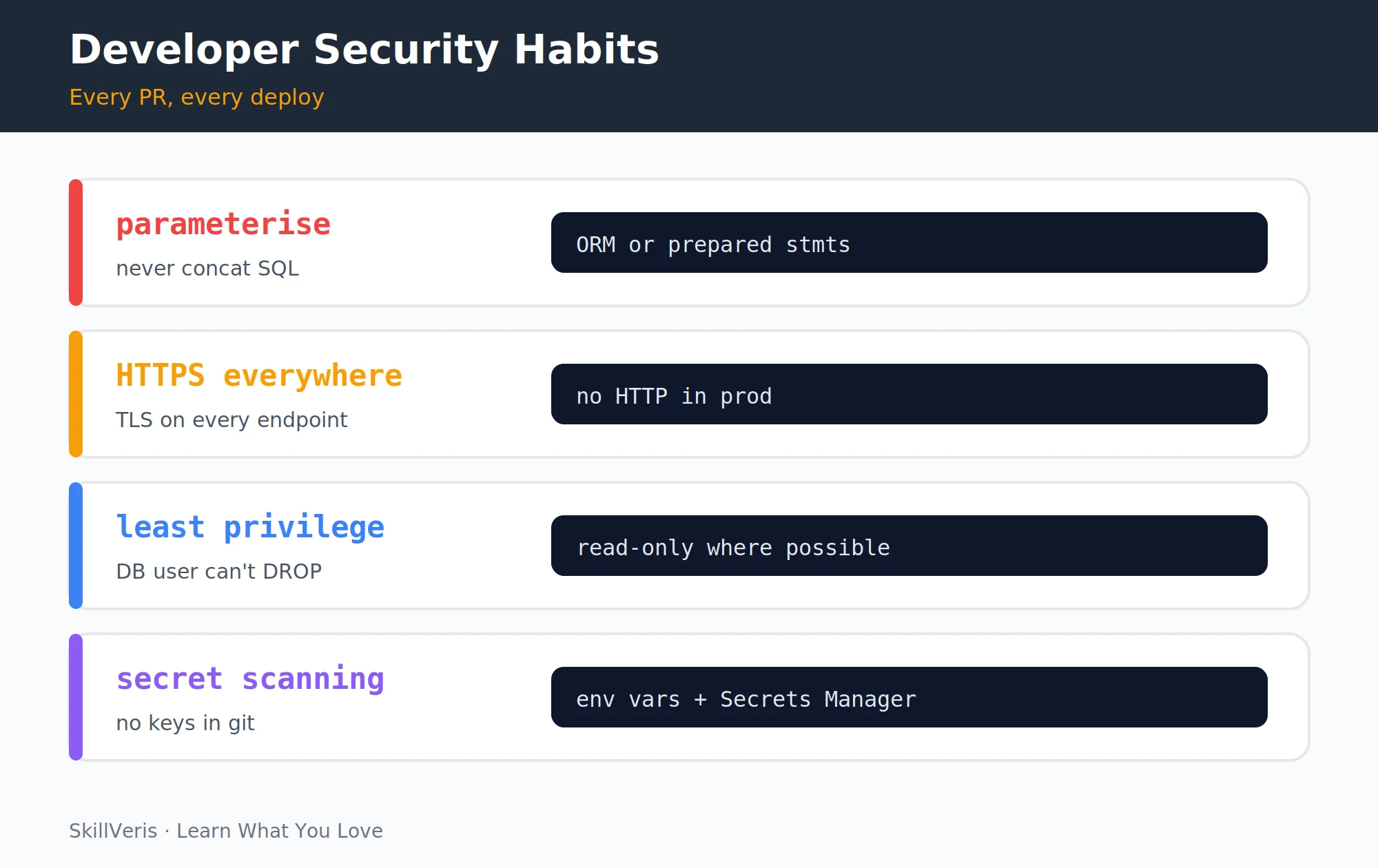 Developer Security Habits

Every PR, every deploy

parameterise

never concat SQL

ORM or prepared stmts

HTTPS everywhere

TLS on every endpoint

no HTTP in prod

least privilege

DB user can't DROP

read-only where possible

secret scanning

no keys in git

env vars + Secrets Manager

SkillVeris · Learn What You Love